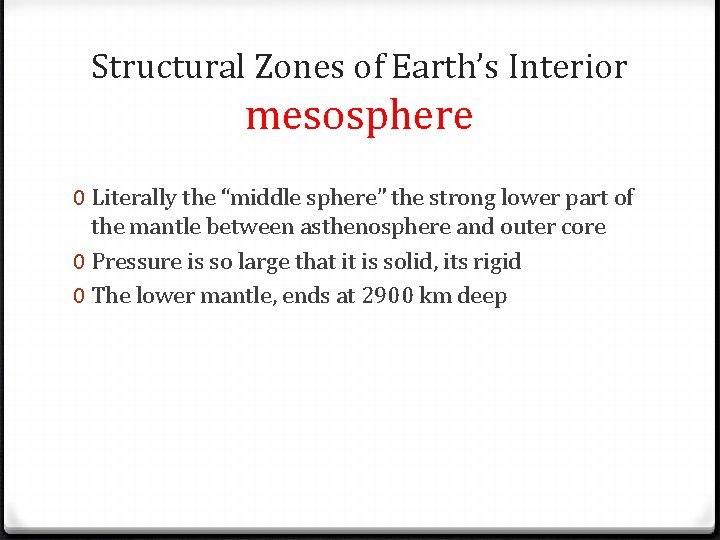 Structural Zones of Earth's Interior
mesosphere

0 Literally the "middle sphere" the strong lower part of the mantle between asthenosphere and outer core
0 Pressure is so large that it is solid, its rigid
0 The lower mantle, ends at 2900 km deep